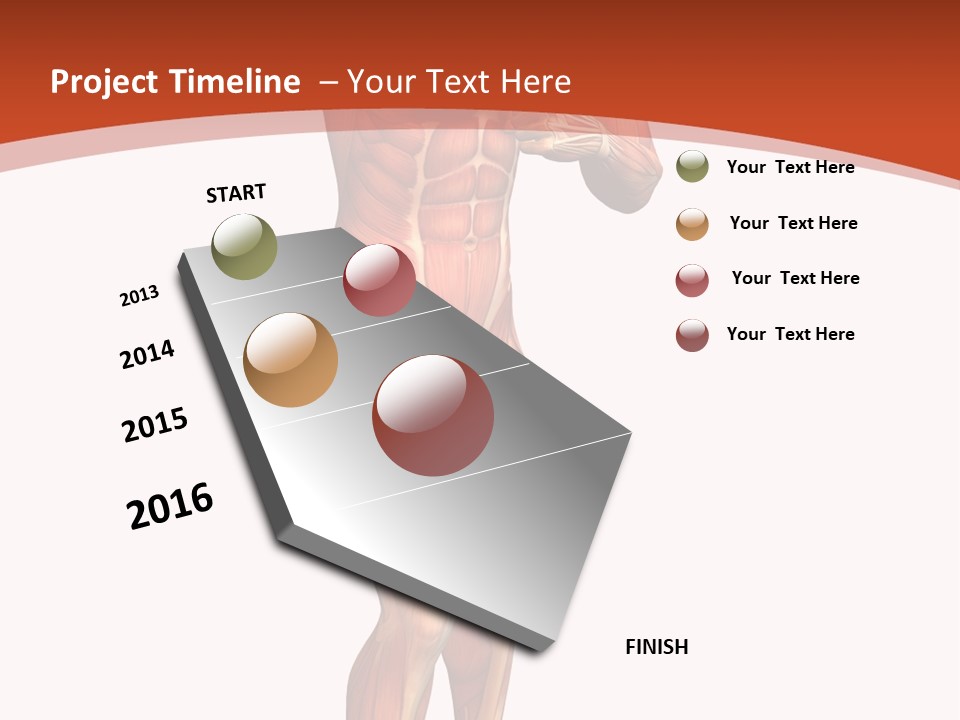 Project Timeline – Your Text Here

START

2013

2014

2015

2016

FINISH

Your Text Here

Your Text Here

Your Text Here

Your Text Here